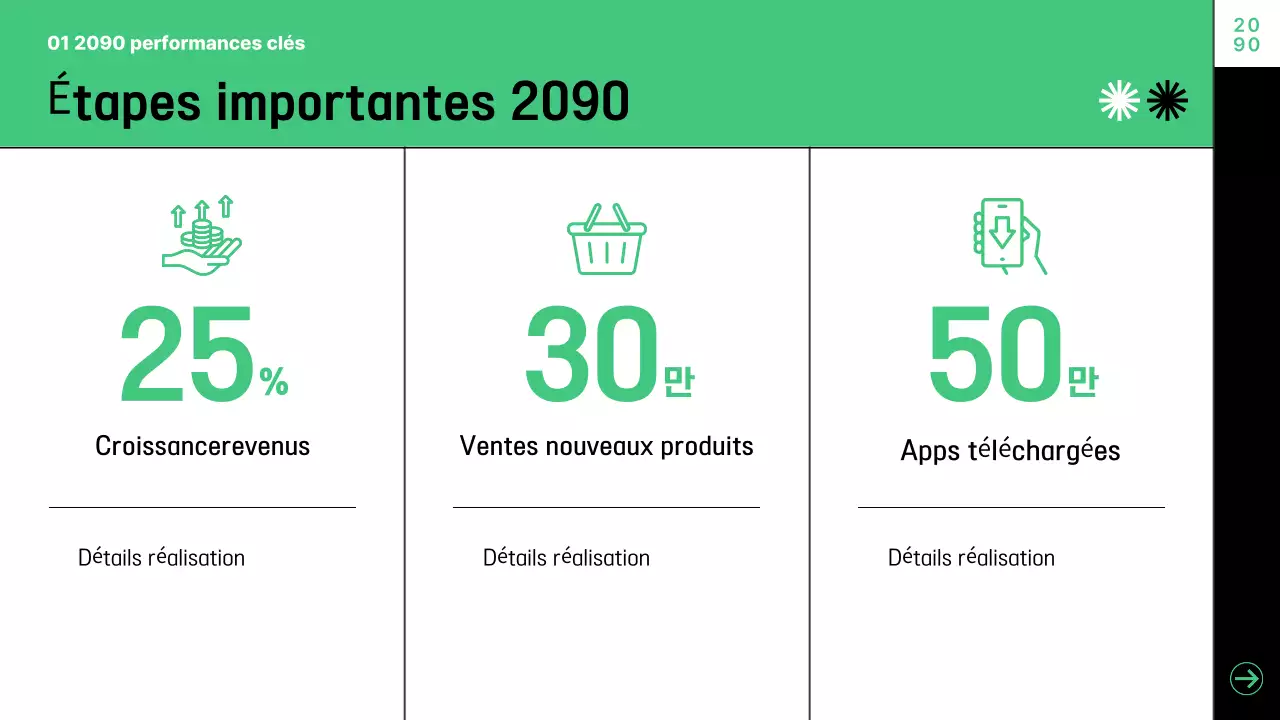 01 2090 performances clés

Étapes importantes 2090

20
90

25%

Croissancerevenus

Détails réalisation

30만

Ventes nouveaux produits

Détails réalisation

50만

Apps téléchargées

Détails réalisation